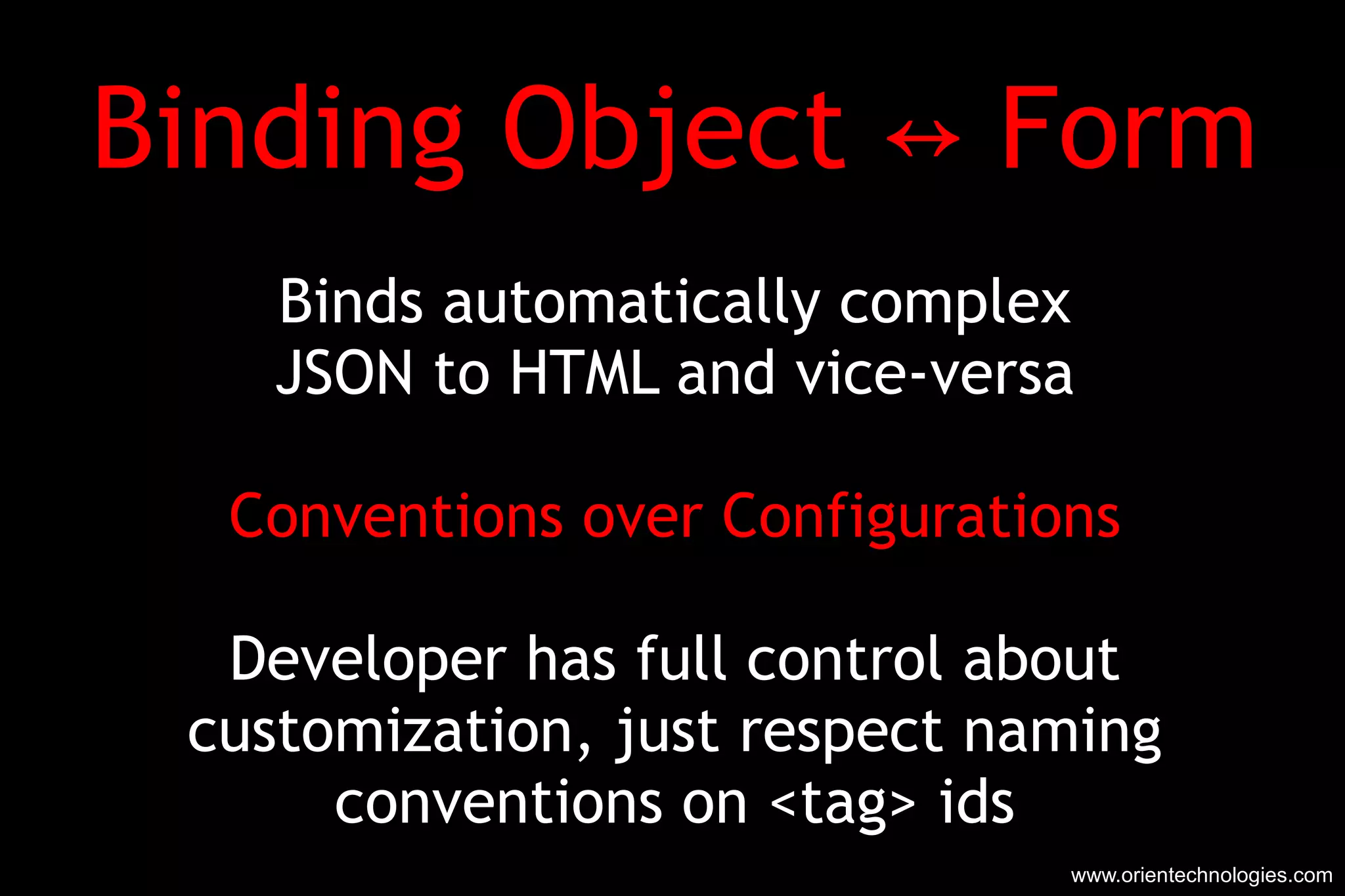 Binding Object ↔ Form

Binds automatically complex JSON to HTML and vice-versa

Conventions over Configurations

Developer has full control about customization, just respect naming conventions on <tag> ids

www.orientechnologies.com